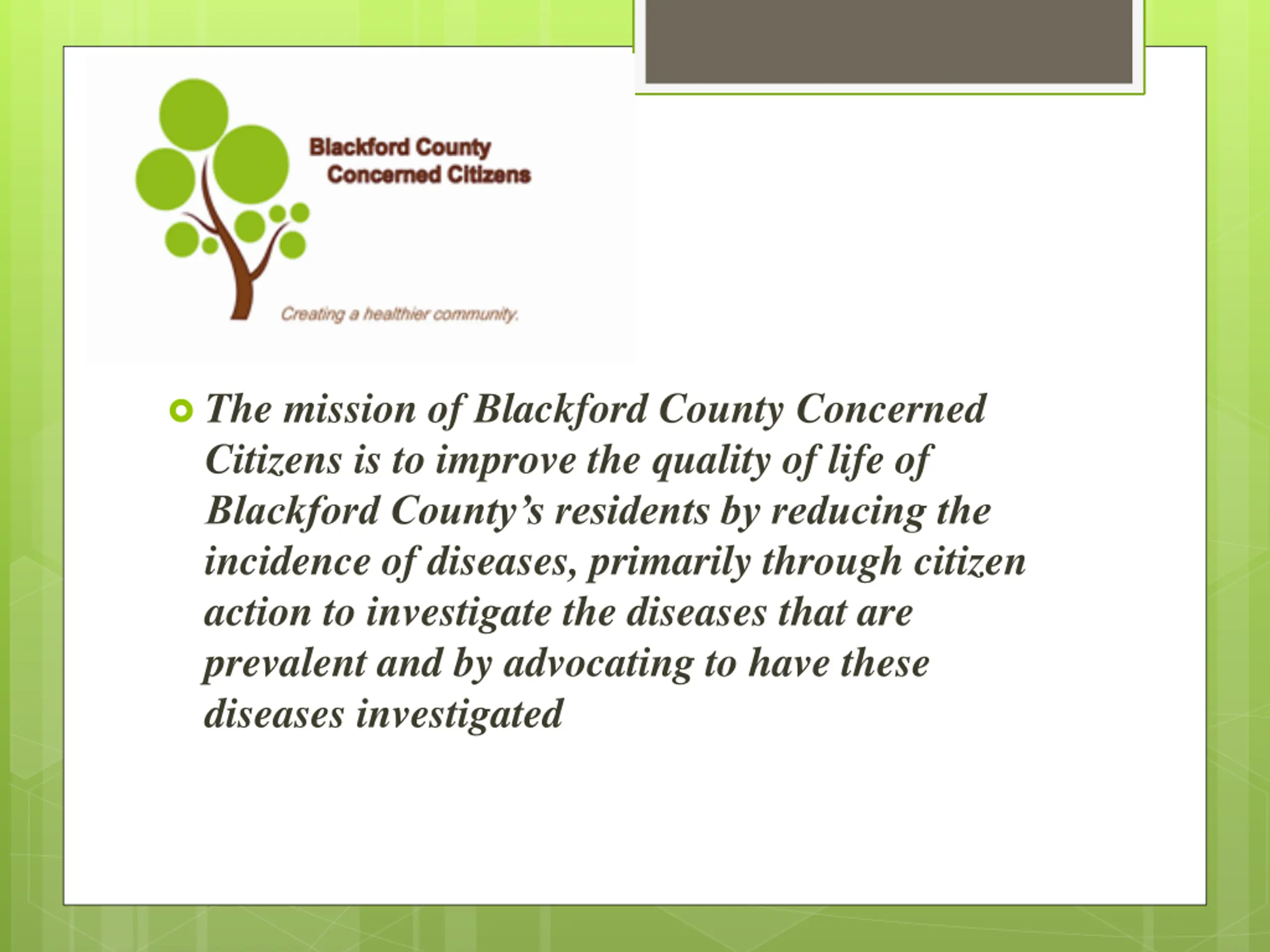 Blackford County
Concerned Citizens

Creating a healthier community.

The mission of Blackford County Concerned Citizens is to improve the quality of life of Blackford County's residents by reducing the incidence of diseases, primarily through citizen action to investigate the diseases that are prevalent and by advocating to have these diseases investigated